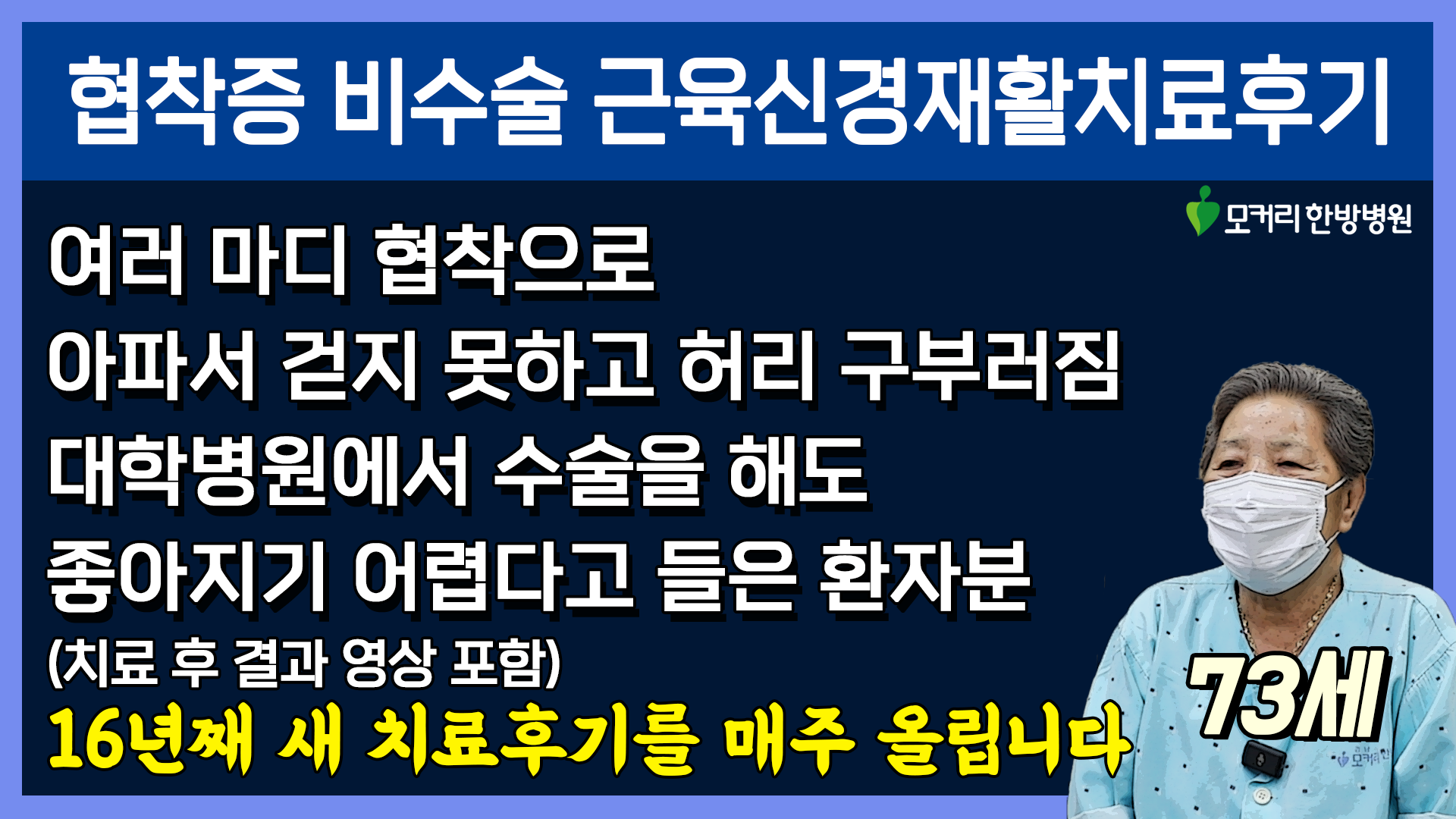 협착증 비수술 근육신경재활치료후기

모커리 한방병원

여러 마디 협착으로
아파서 걷지 못하고 허리 구부러짐
대학병원에서 수술을 해도
좋아지기 어렵다고 들은 환자분
(치료 후 결과 영상 포함)

16년째 새 치료후기를 매주 올립니다

73세